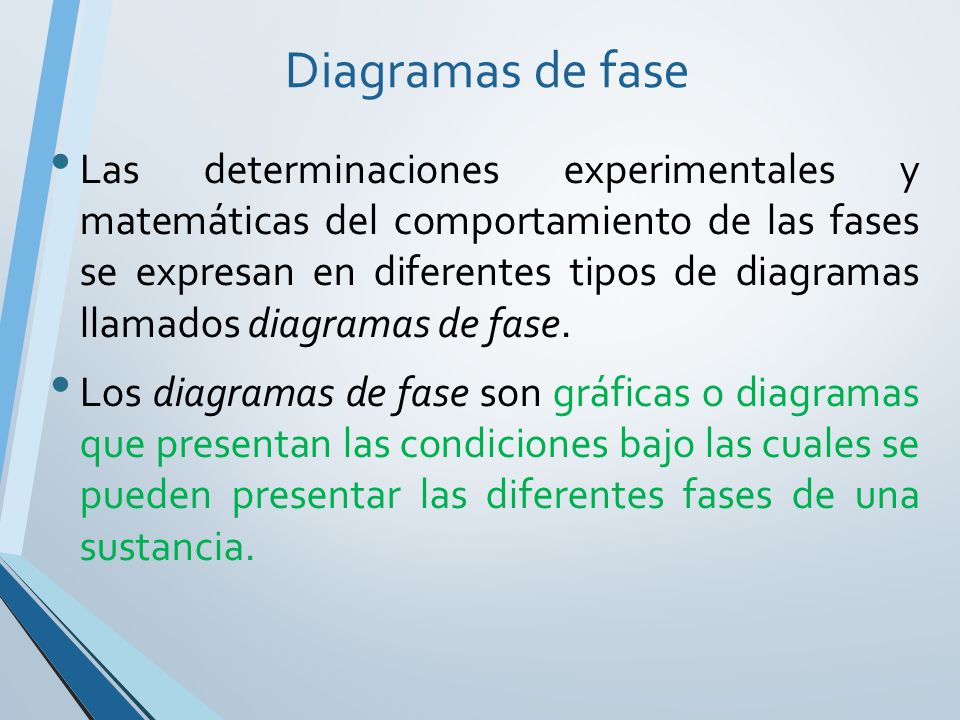 Diagramas de fase

• Las determinaciones experimentales y matemáticas del comportamiento de las fases se expresan en diferentes tipos de diagramas llamados diagramas de fase.

• Los diagramas de fase son gráficas o diagramas que presentan las condiciones bajo las cuales se pueden presentar las diferentes fases de una sustancia.